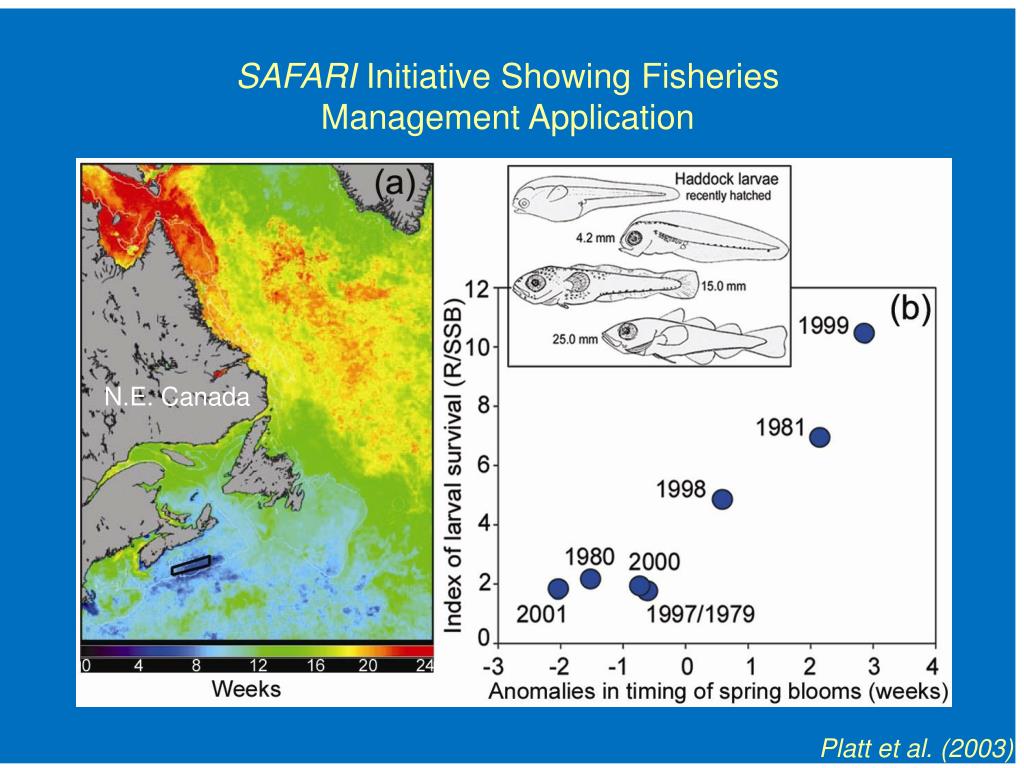 SAFARI Initiative Showing Fisheries Management Application

(a)

N.E. Canada

0 4 8 12 16 20 24

Weeks

Haddock larvae recently hatched

4.2 mm

15.0 mm

25.0 mm

(b)

Index of larval survival (R/SSB)

12 10 8 6 4 2 0

1999

1981

1998

1980

2000

2001

1997/1979

-3 -2 -1 0 1 2 3 4

Anomalies in timing of spring blooms (weeks)

Platt et al. (2003)